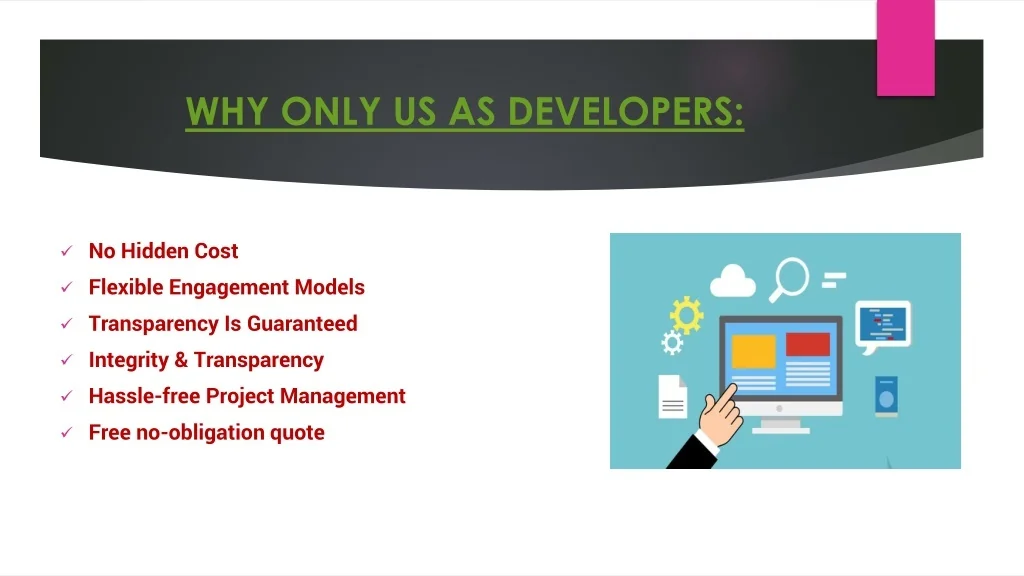 WHY ONLY US AS DEVELOPERS:

✓ No Hidden Cost
✓ Flexible Engagement Models
✓ Transparency Is Guaranteed
✓ Integrity & Transparency
✓ Hassle-free Project Management
✓ Free no-obligation quote